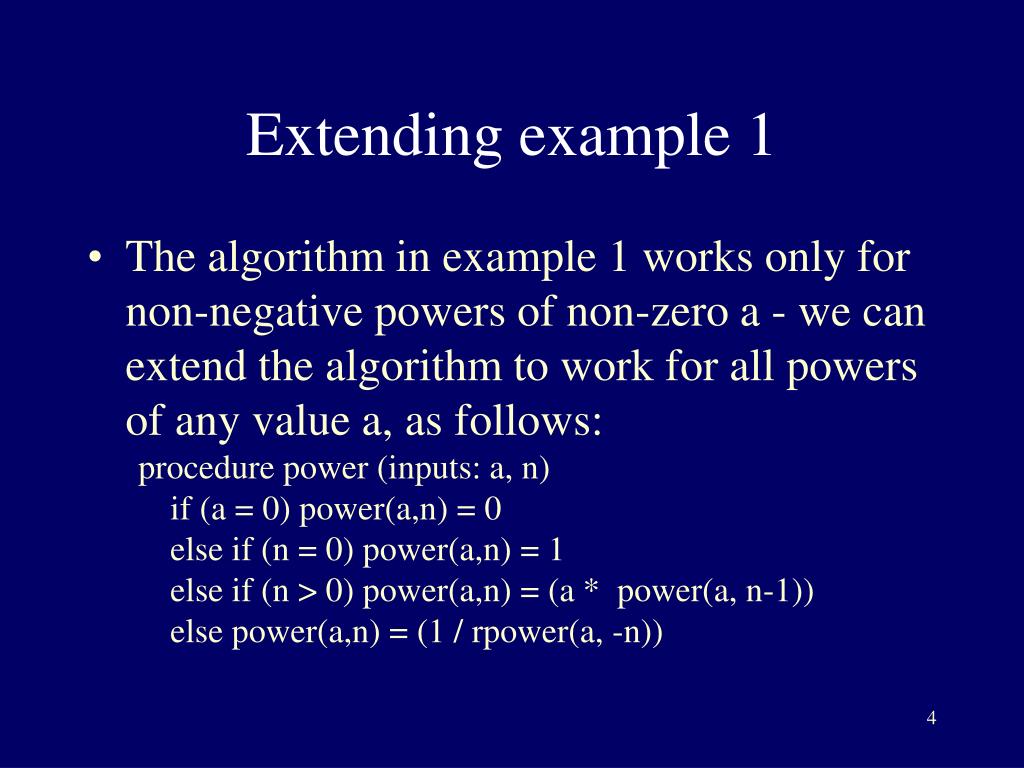 Extending example 1

• The algorithm in example 1 works only for non-negative powers of non-zero a - we can extend the algorithm to work for all powers of any value a, as follows:

procedure power (inputs: a, n)
if (a = 0) power(a,n) = 0
else if (n = 0) power(a,n) = 1
else if (n > 0) power(a,n) = (a * power(a, n-1))
else power(a,n) = (1 / rpower(a, -n))

4